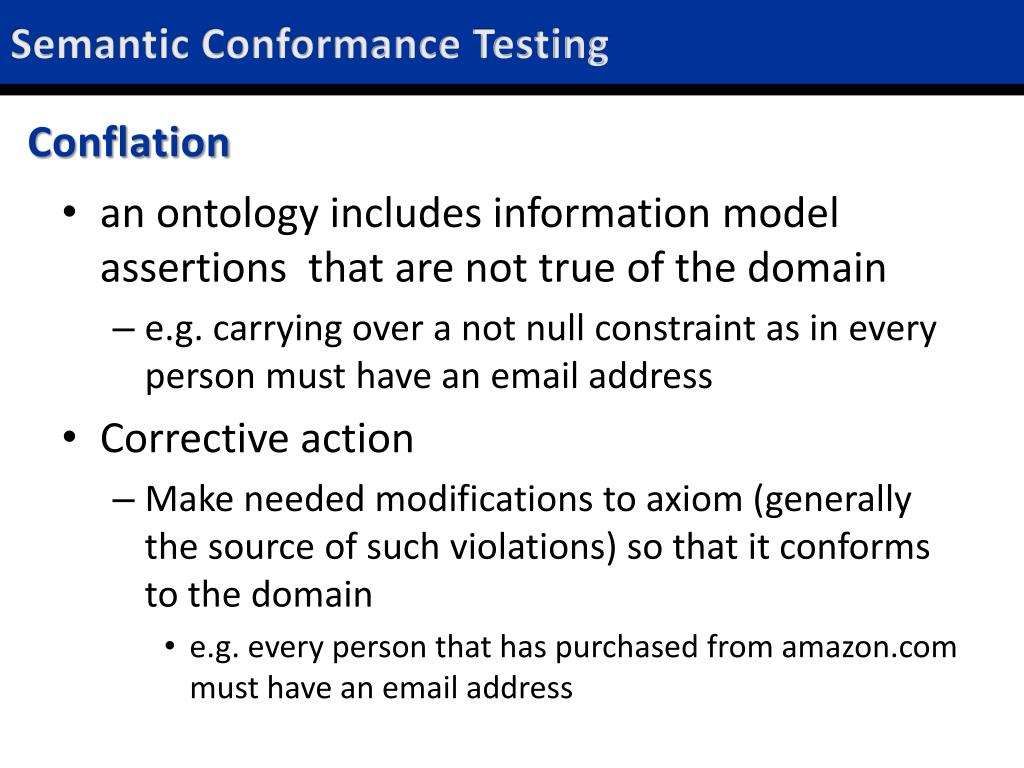 Semantic Conformance Testing

Conflation

• an ontology includes information model assertions that are not true of the domain

– e.g. carrying over a not null constraint as in every person must have an email address

• Corrective action

– Make needed modifications to axiom (generally the source of such violations) so that it conforms to the domain

• e.g. every person that has purchased from amazon.com must have an email address